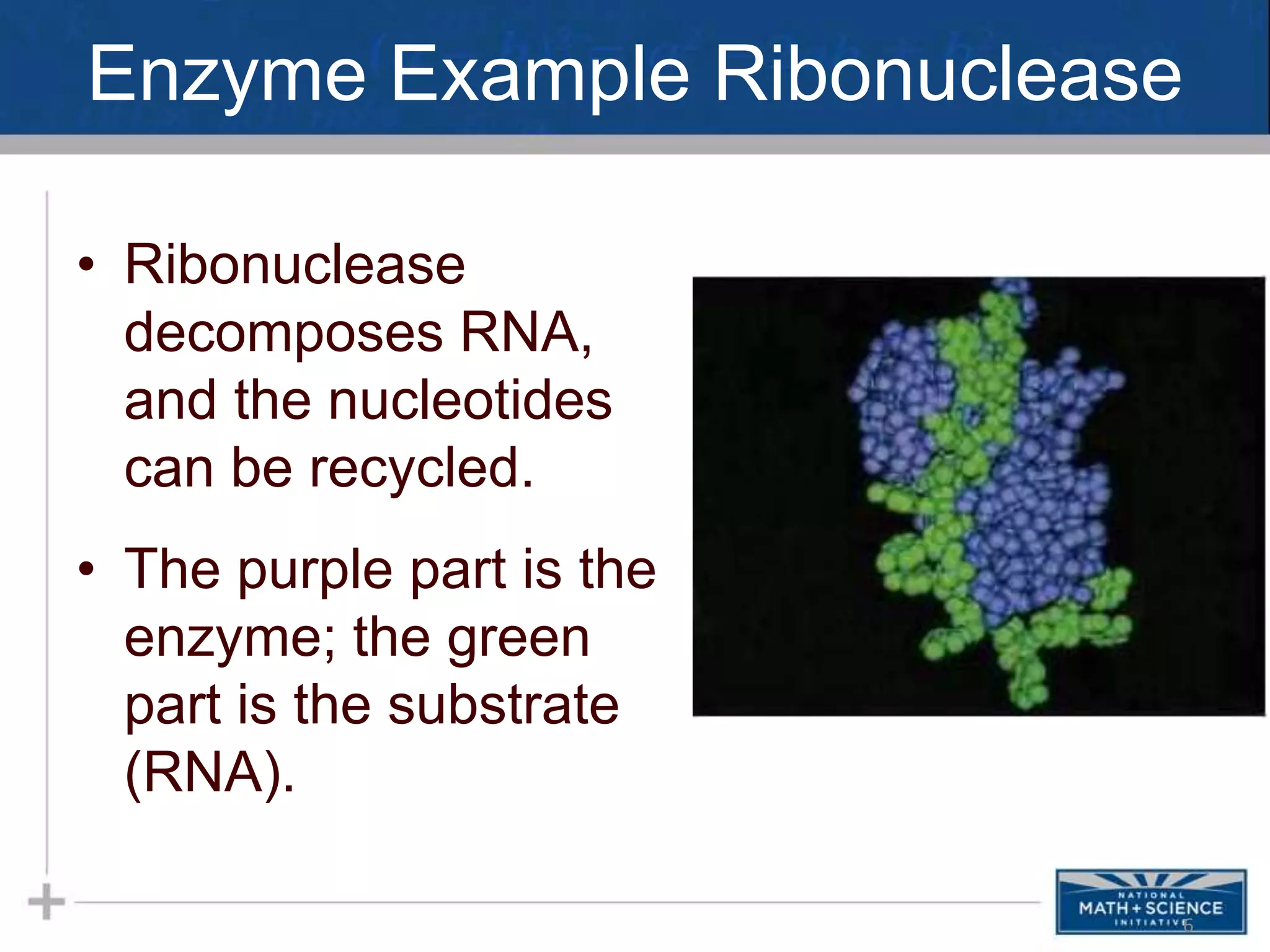 Enzyme Example Ribonuclease

• Ribonuclease decomposes RNA, and the nucleotides can be recycled.

• The purple part is the enzyme; the green part is the substrate (RNA).

NATIONAL MATH + SCIENCE INITIATIVE

6